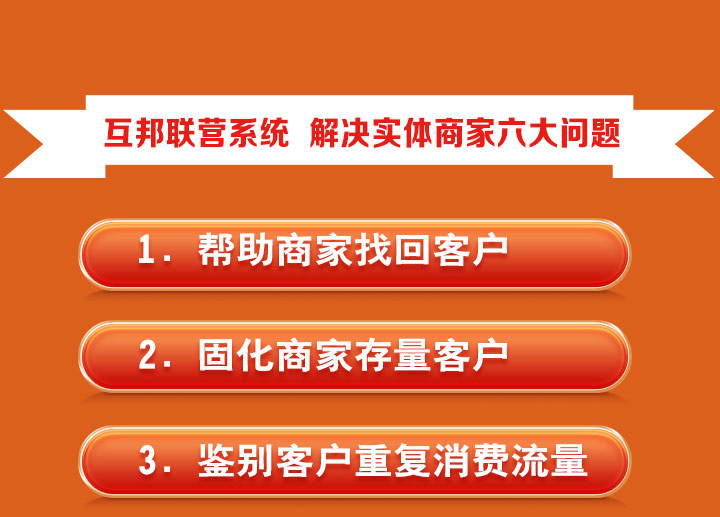 互邦联营系统 解决实体商家六大问题

1. 帮助商家找回客户

2. 固化商家存量客户

3. 鉴别客户重复消费流量